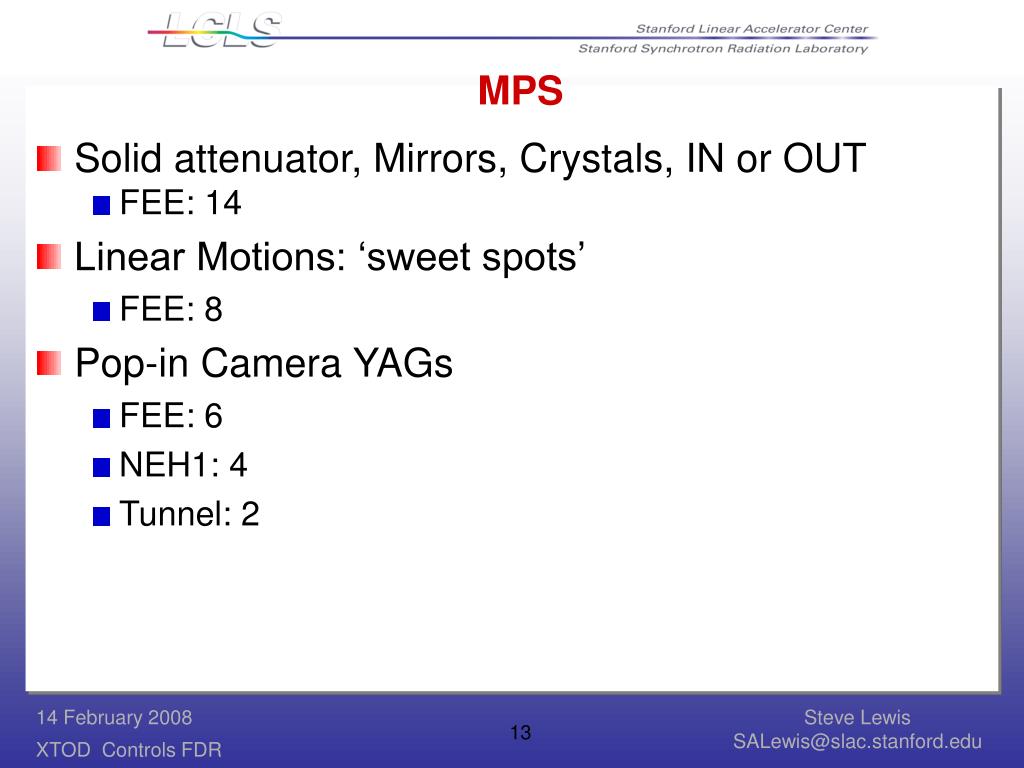 LCLS

Stanford Linear Accelerator Center
Stanford Synchrotron Radiation Laboratory

MPS

Solid attenuator, Mirrors, Crystals, IN or OUT
FEE: 14
Linear Motions: ‘sweet spots’
FEE: 8
Pop-in Camera YAGs
FEE: 6
NEH1: 4
Tunnel: 2

14 February 2008
XTOD Controls FDR

13

Steve Lewis
SALewis@slac.stanford.edu